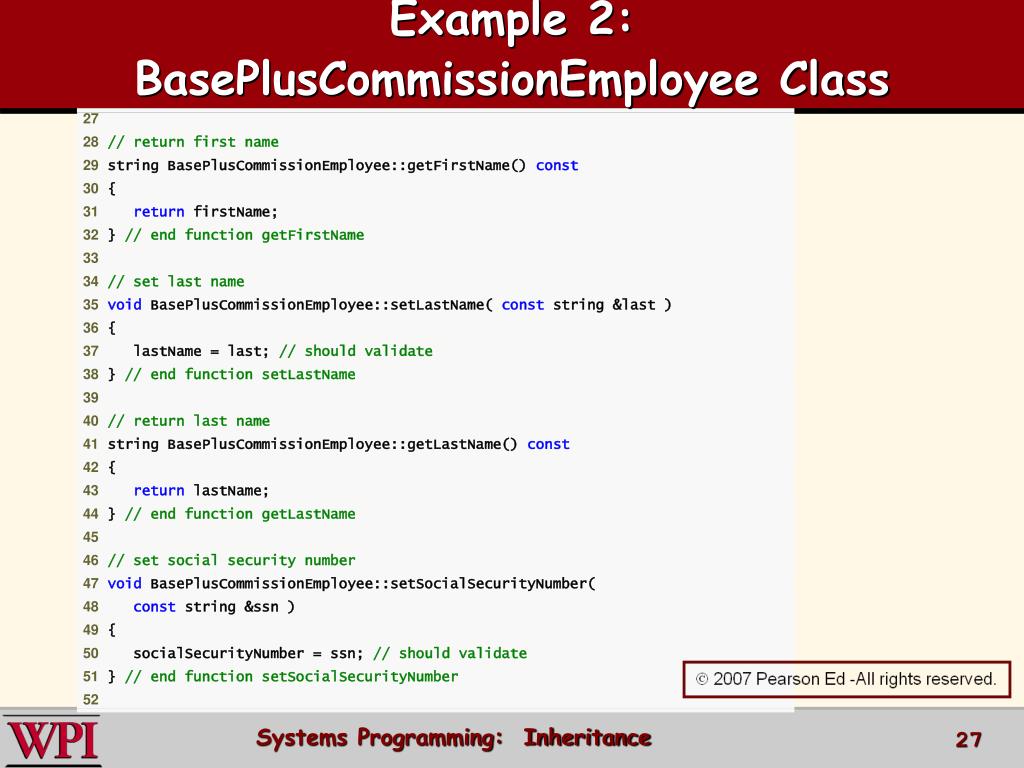 Example 2: BasePlusCommissionEmployee Class

27
28 // return first name
29 string BasePlusCommissionEmployee::getFirstName() const
30 {
31 return firstName;
32 } // end function getFirstName
33
34 // set last name
35 void BasePlusCommissionEmployee::setLastName( const string &last )
36 {
37 lastName = last; // should validate
38 } // end function setLastName
39
40 // return last name
41 string BasePlusCommissionEmployee::getLastName() const
42 {
43 return lastName;
44 } // end function getLastName
45
46 // set social security number
47 void BasePlusCommissionEmployee::setSocialSecurityNumber(
48 const string &ssn )
49 {
50 socialSecurityNumber = ssn; // should validate
51 } // end function setSocialSecurityNumber
52

© 2007 Pearson Ed -All rights reserved.

WPI

Systems Programming: Inheritance

27